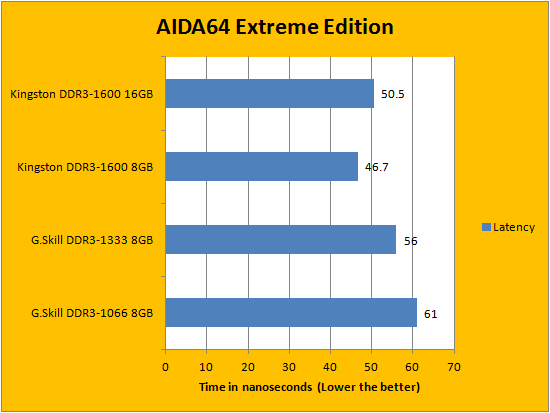 AIDA64 Extreme Edition

Kingston DDR3-1600 16GB
50.5

Kingston DDR3-1600 8GB
46.7

G.Skill DDR3-1333 8GB
56

G.Skill DDR3-1066 8GB
61

Latency

0 10 20 30 40 50 60 70

Time in nanoseconds (Lower the better)